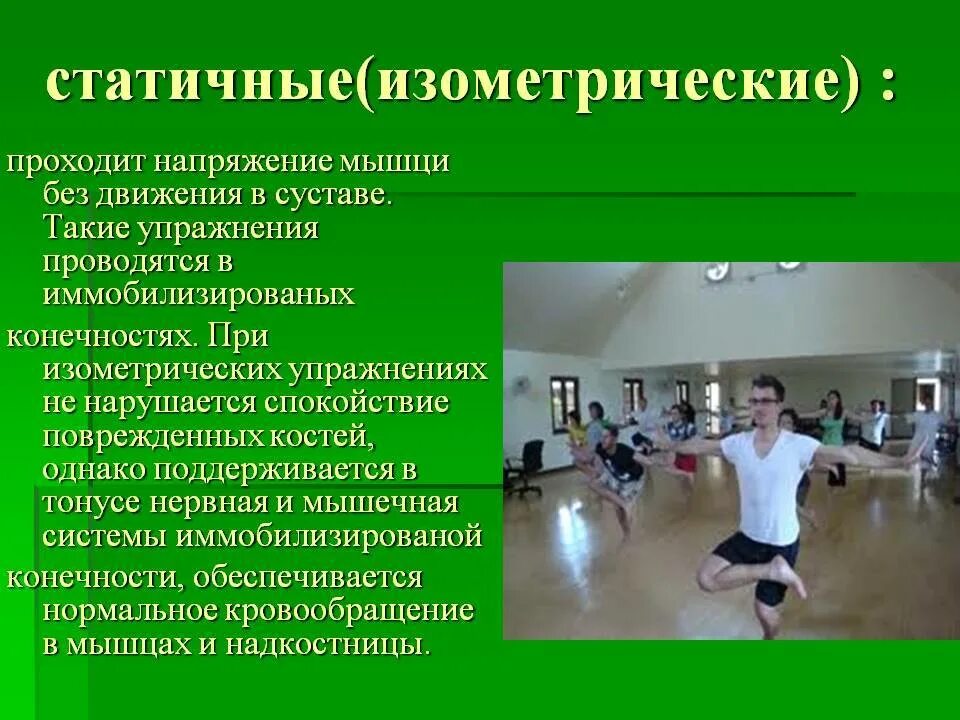 статичные(изометрические) :

проходит напряжение мышци без движения в суставе. Такие упражнения проводятся в иммобилизированых конечностях. При изометрических упражнениях не нарушается спокойствие поврежденных костей, однако поддерживается в тонусе нервная и мышечная системы иммобилизированой конечности, обеспечивается нормальное кровообращение в мышцах и надкостницы.